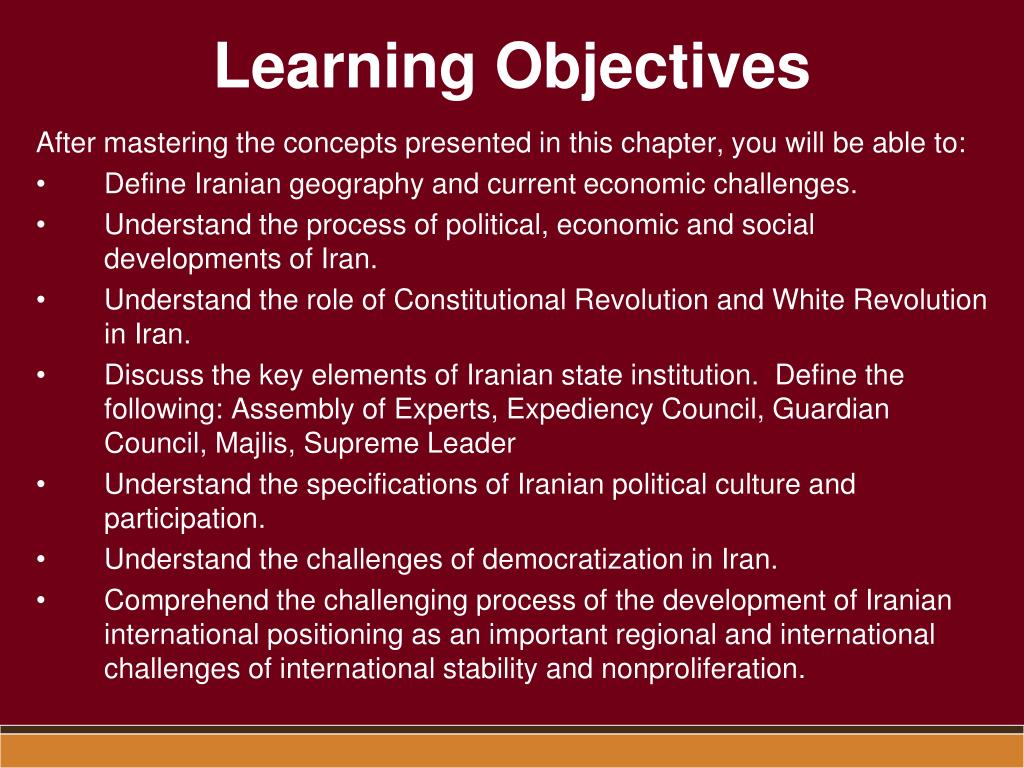 Learning Objectives

After mastering the concepts presented in this chapter, you will be able to:

• Define Iranian geography and current economic challenges.
• Understand the process of political, economic and social developments of Iran.
• Understand the role of Constitutional Revolution and White Revolution in Iran.
• Discuss the key elements of Iranian state institution. Define the following: Assembly of Experts, Expediency Council, Guardian Council, Majlis, Supreme Leader
• Understand the specifications of Iranian political culture and participation.
• Understand the challenges of democratization in Iran.
• Comprehend the challenging process of the development of Iranian international positioning as an important regional and international challenges of international stability and nonproliferation.